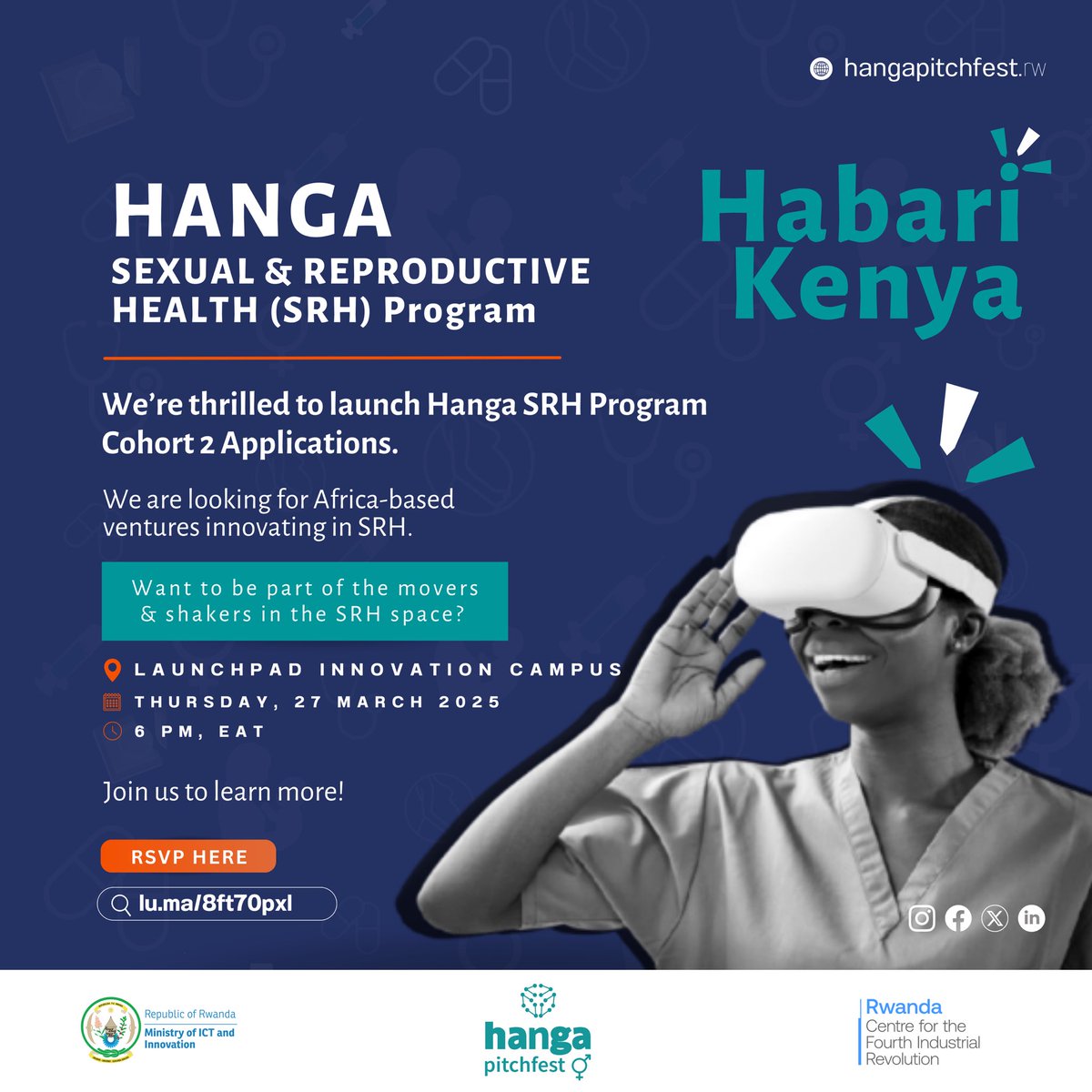 hangapitchfest.rw

HANGA
SEXUAL & REPRODUCTIVE HEALTH (SRH) Program

Habari Kenya

We're thrilled to launch Hanga SRH Program Cohort 2 Applications.

We are looking for Africa-based ventures innovating in SRH.

Want to be part of the movers & shakers in the SRH space?

LAUNCHPAD INNOVATION CAMPUS
THURSDAY, 27 MARCH 2025
6 PM, EAT

Join us to learn more!

RSVP HERE

lu.ma/8ft70pxl

Republic of Rwanda
Ministry of ICT and Innovation

hanga pitchfest

Rwanda
Centre for the Fourth Industrial Revolution